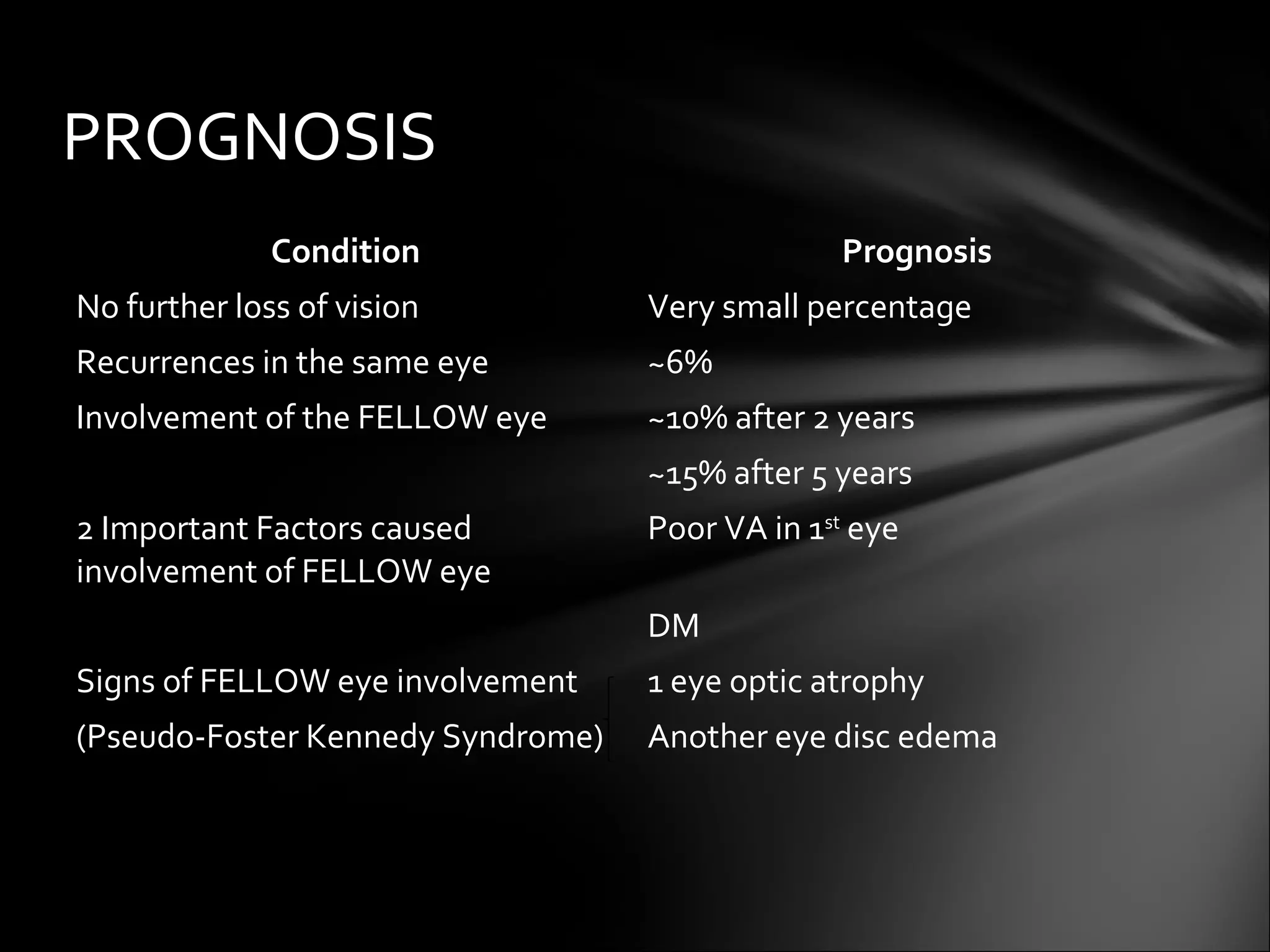 PROGNOSIS

| Condition | Prognosis |
|---|---|
| No further loss of vision | Very small percentage |
| Recurrences in the same eye | ~6% |
| Involvement of the FELLOW eye | ~10% after 2 years |
| | ~15% after 5 years |
| 2 Important Factors caused involvement of FELLOW eye | Poor VA in 1$^{st}$ eye |
| | DM |
| Signs of FELLOW eye involvement | 1 eye optic atrophy |
| (Pseudo-Foster Kennedy Syndrome) | Another eye disc edema |